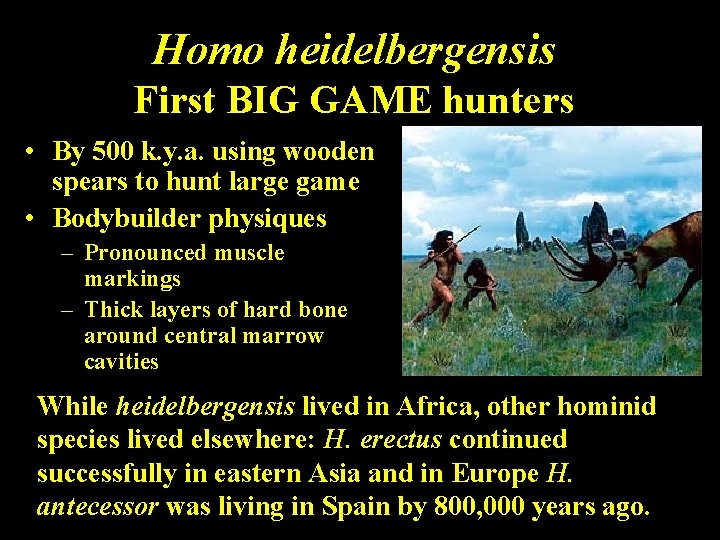 Homo heidelbergensis
First BIG GAME hunters

• By 500 k.y.a. using wooden spears to hunt large game
• Bodybuilder physiques
– Pronounced muscle markings
– Thick layers of hard bone around central marrow cavities

While heidelbergensis lived in Africa, other hominid species lived elsewhere: H. erectus continued successfully in eastern Asia and in Europe H. antecessor was living in Spain by 800,000 years ago.